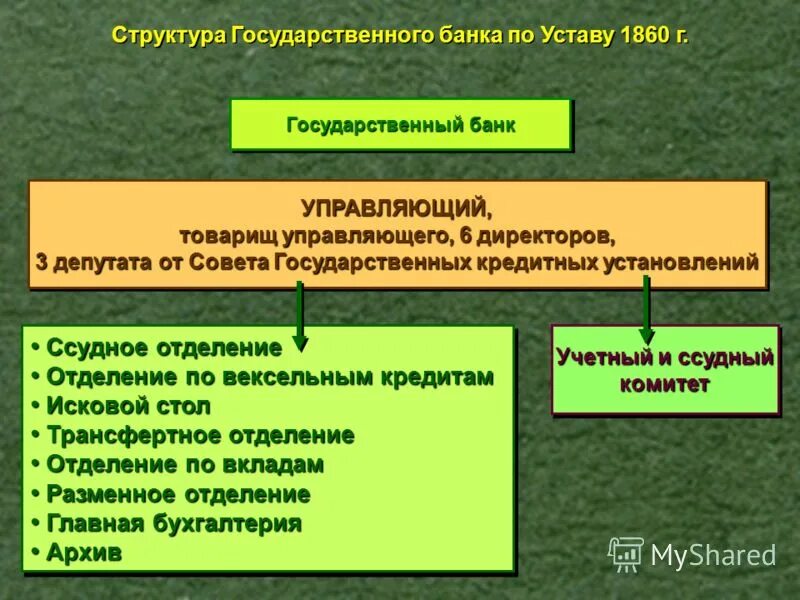 Структура Государственного банка по Уставу 1860 г.

Государственный банк

УПРАВЛЯЮЩИЙ,
товарищ управляющего, 6 директоров,
3 депутата от Совета Государственных кредитных установлений

• Ссудное отделение
• Отделение по вексельным кредитам
• Исковой стол
• Трансфертное отделение
• Отделение по вкладам
• Разменное отделение
• Главная бухгалтерия
• Архив

Учетный и ссудный комитет

MyShared